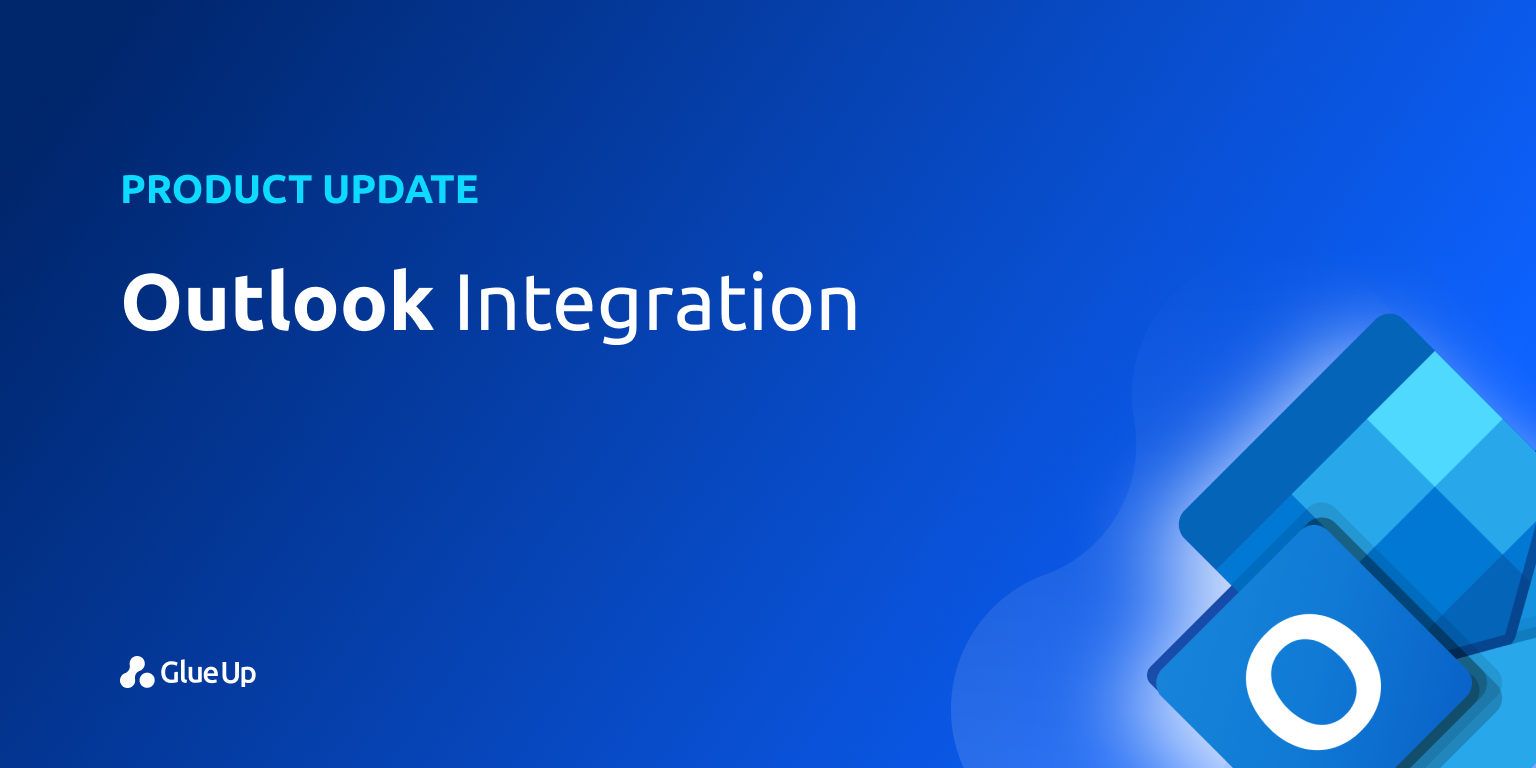 PRODUCT UPDATE

Outlook Integration

Glue Up